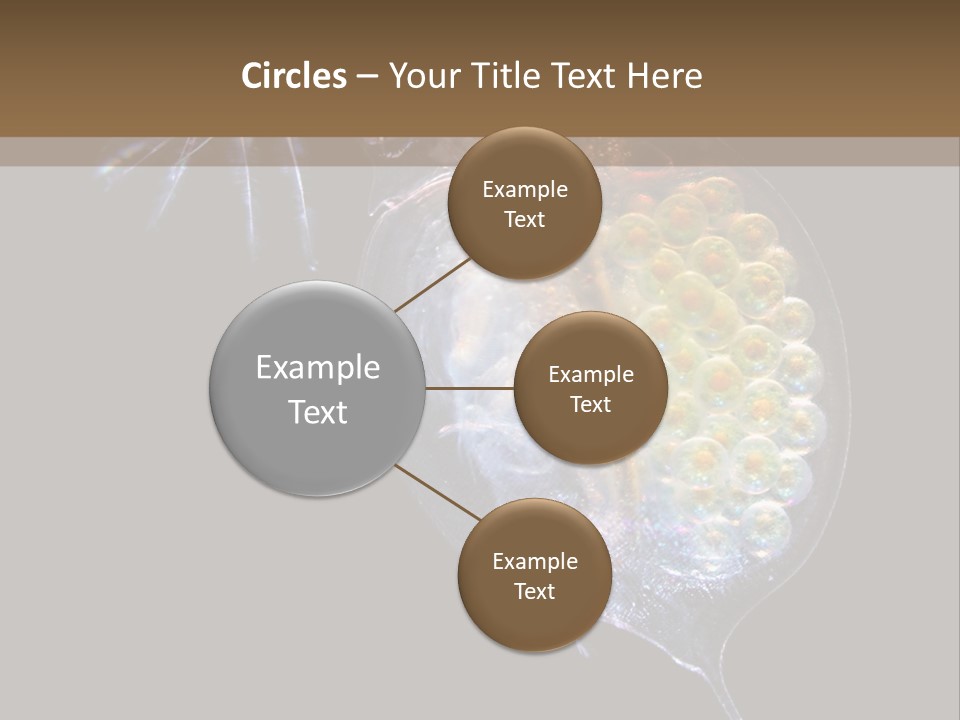 Circles – Your Title Text Here

Example Text

Example Text

Example Text

Example Text